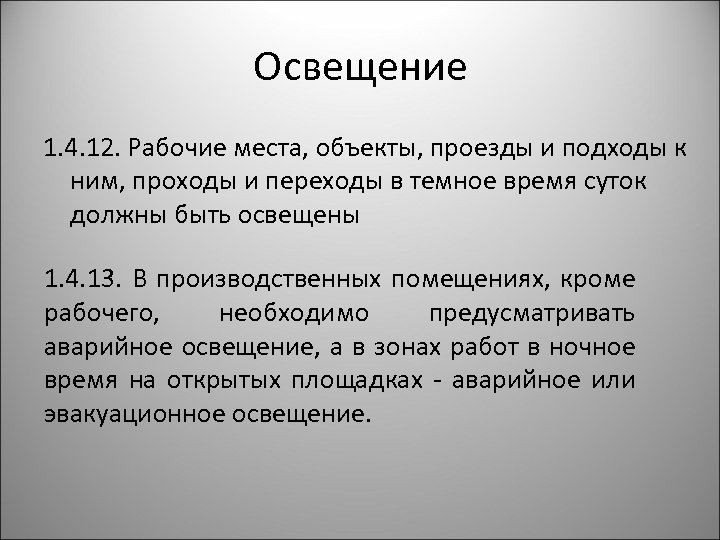 Освещение

1.4.12. Рабочие места, объекты, проезды и подходы к ним, проходы и переходы в темное время суток должны быть освещены

1.4.13. В производственных помещениях, кроме рабочего, необходимо предусматривать аварийное освещение, а в зонах работ в ночное время на открытых площадках - аварийное или эвакуационное освещение.